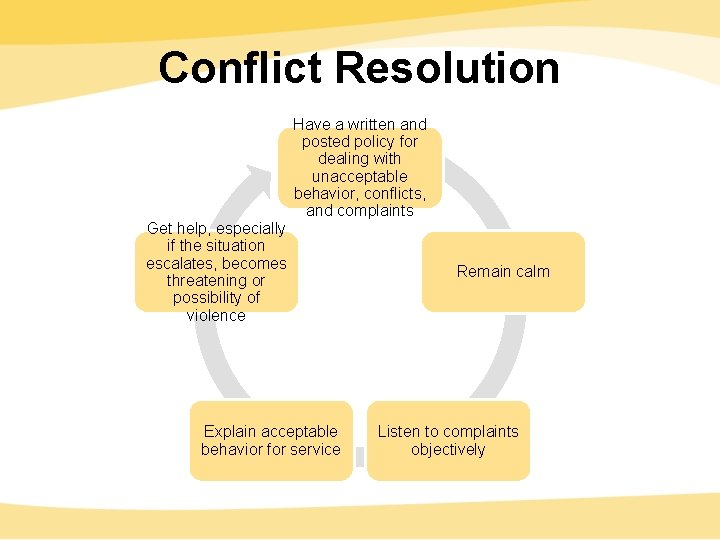 Conflict Resolution

Have a written and posted policy for dealing with unacceptable behavior, conflicts, and complaints

Remain calm

Listen to complaints objectively

Explain acceptable behavior for service

Get help, especially if the situation escalates, becomes threatening or possibility of violence